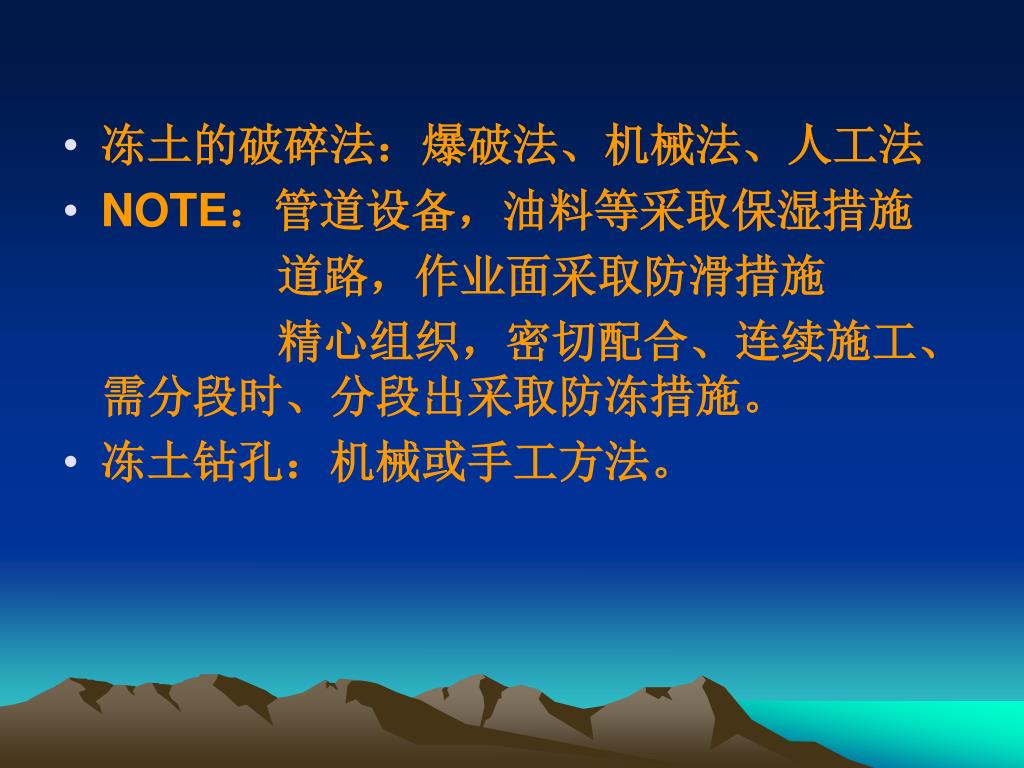 • 冻土的破碎法：爆破法、机械法、人工法
• NOTE：管道设备，油料等采取保湿措施

道路，作业面采取防滑措施

精心组织，密切配合、连续施工、需分段时、分段出采取防冻措施。
• 冻土钻孔：机械或手工方法。